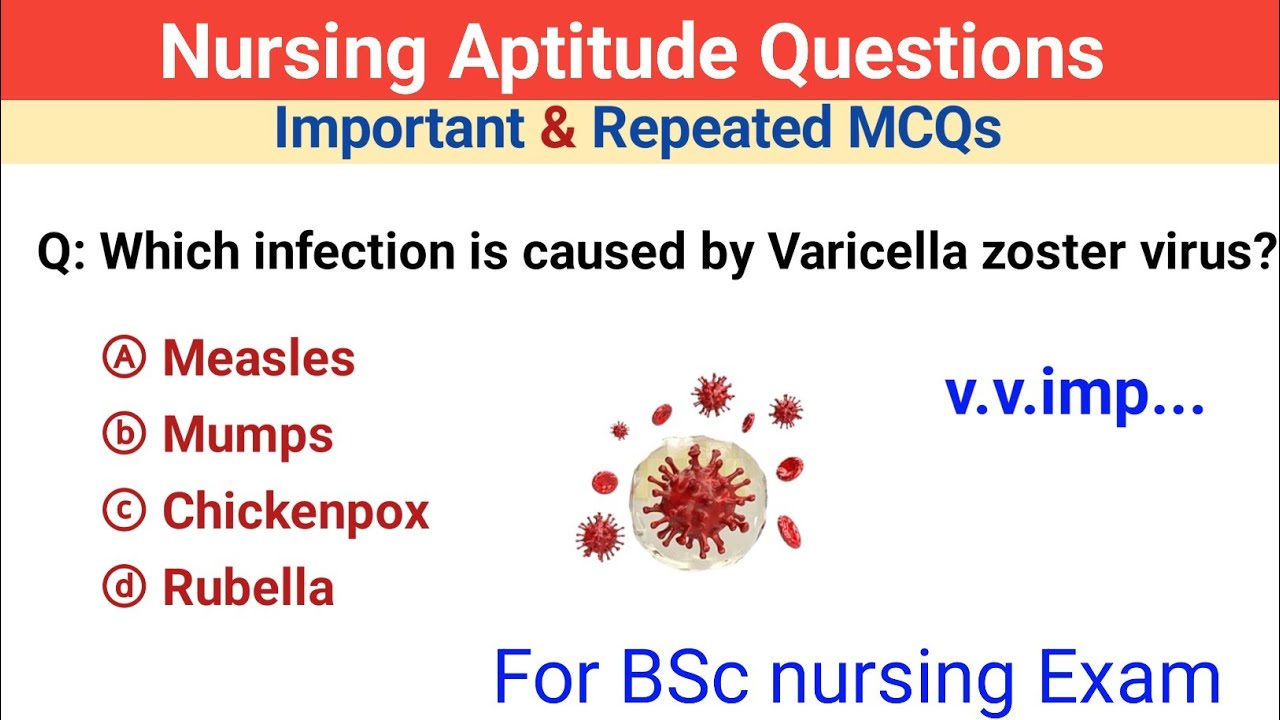 Nursing Aptitude Questions

Important & Repeated MCQs

Q: Which infection is caused by Varicella zoster virus?

Ⓐ Measles
ⓑ Mumps
ⓒ Chickenpox
ⓓ Rubella

v.v.imp...

For BSc nursing Exam